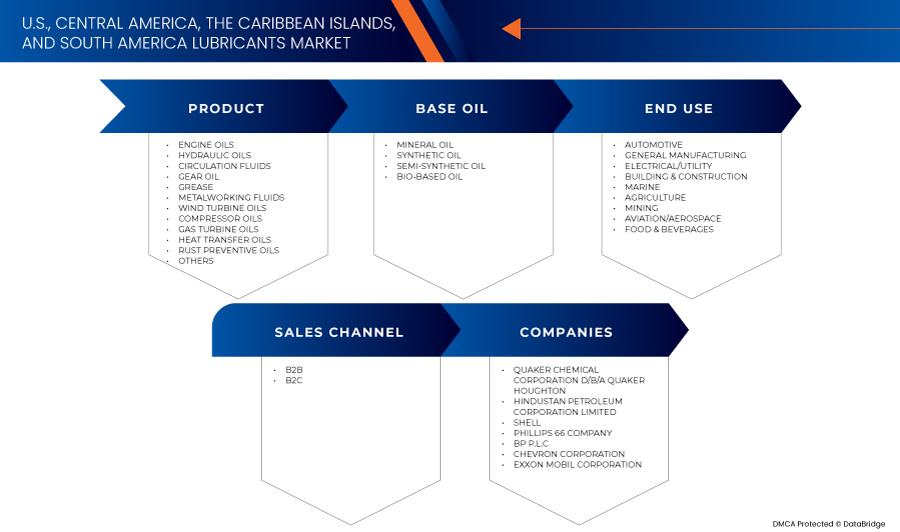 U.S., CENTRAL AMERICA, THE CARIBBEAN ISLANDS, AND SOUTH AMERICA LUBRICANTS MARKET

PRODUCT

- ENGINE OILS
- HYDRAULIC OILS
- CIRCULATION FLUIDS
- GEAR OIL
- GREASE
- METALWORKING FLUIDS
- WIND TURBINE OILS
- COMPRESSOR OILS
- GAS TURBINE OILS
- HEAT TRANSFER OILS
- RUST PREVENTIVE OILS
- OTHERS

BASE OIL

- MINERAL OIL
- SYNTHETIC OIL
- SEMI-SYNTHETIC OIL
- BIO-BASED OIL

END USE

- AUTOMOTIVE
- GENERAL MANUFACTURING
- ELECTRICAL/UTILITY
- BUILDING & CONSTRUCTION
- MARINE
- AGRICULTURE
- MINING
- AVIATION/AEROSPACE
- FOOD & BEVERAGES

SALES CHANNEL

- B2B
- B2C

COMPANIES

- QUAKER CHEMICAL CORPORATION D/B/A QUAKER HOUGHTON
- HINDUSTAN PETROLEUM CORPORATION LIMITED
- SHELL
- PHILLIPS 66 COMPANY
- BP P.L.C
- CHEVRON CORPORATION
- EXXON MOBIL CORPORATION

DMCA Protected © DataBridge